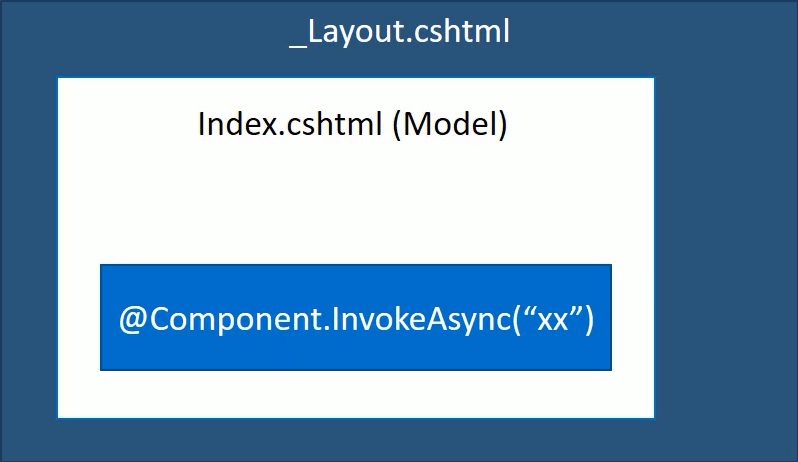 _Layout.cshtml

Index.cshtml (Model)

@Component.InvokeAsync(“xx”)